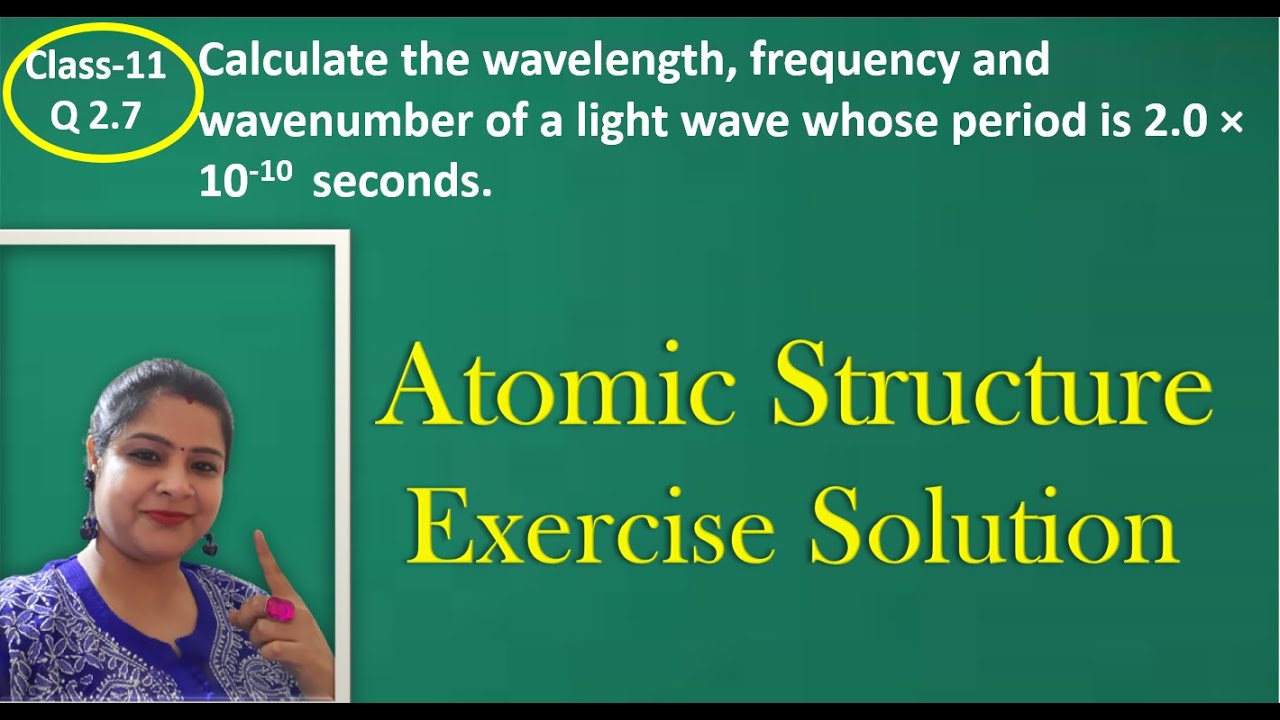 Class-11
Q 2.7

Calculate the wavelength, frequency and wavenumber of a light wave whose period is $2.0 \times 10^{-10}$ seconds.

Atomic Structure
Exercise Solution